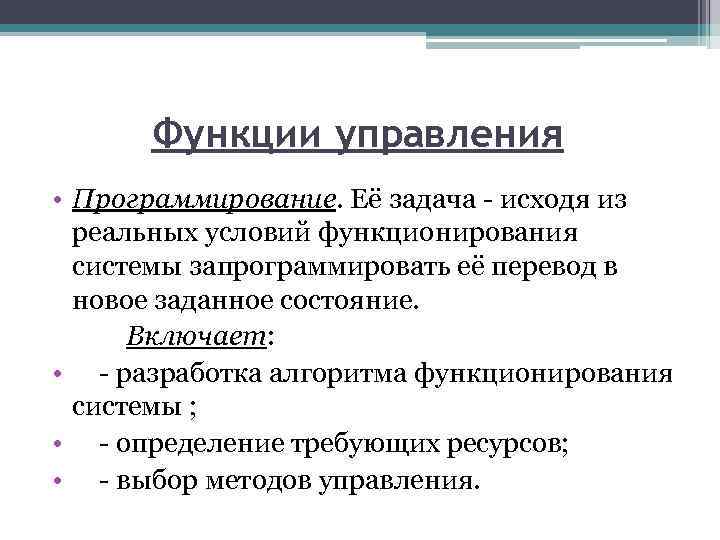 Функции управления

• Программирование. Её задача - исходя из реальных условий функционирования системы запрограммировать её перевод в новое заданное состояние.

Включает:

• - разработка алгоритма функционирования системы ;

• - определение требующих ресурсов;

• - выбор методов управления.